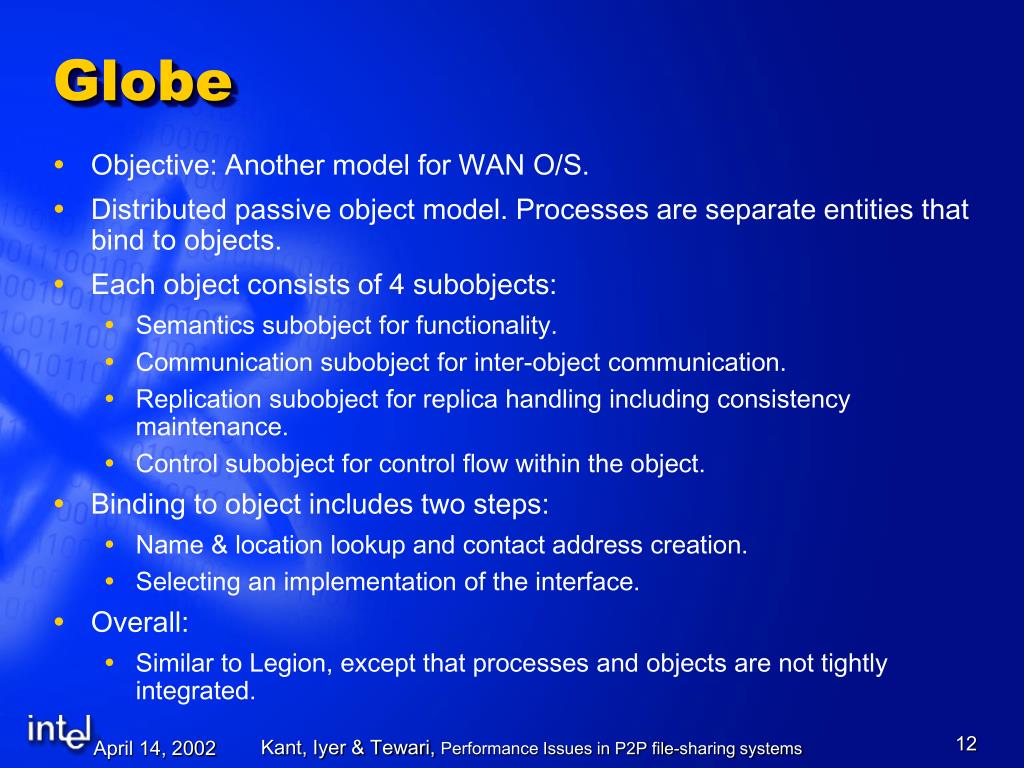 Globe

• Objective: Another model for WAN O/S.
• Distributed passive object model. Processes are separate entities that bind to objects.
• Each object consists of 4 subobjects:
  • Semantics subobject for functionality.
  • Communication subobject for inter-object communication.
  • Replication subobject for replica handling including consistency maintenance.
  • Control subobject for control flow within the object.
• Binding to object includes two steps:
  • Name & location lookup and contact address creation.
  • Selecting an implementation of the interface.
• Overall:
  • Similar to Legion, except that processes and objects are not tightly integrated.

intel

April 14, 2002 Kant, Iyer & Tewari, Performance Issues in P2P file-sharing systems 12